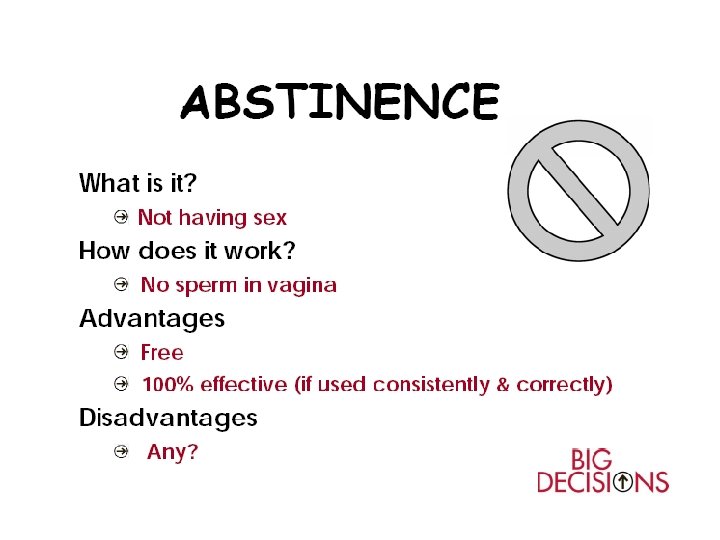 ABSTINENCE

What is it?

Not having sex

How does it work?

No sperm in vagina

Advantages

Free

100% effective (if used consistently & correctly)

Disadvantages

Any?

BIG DECISIONS